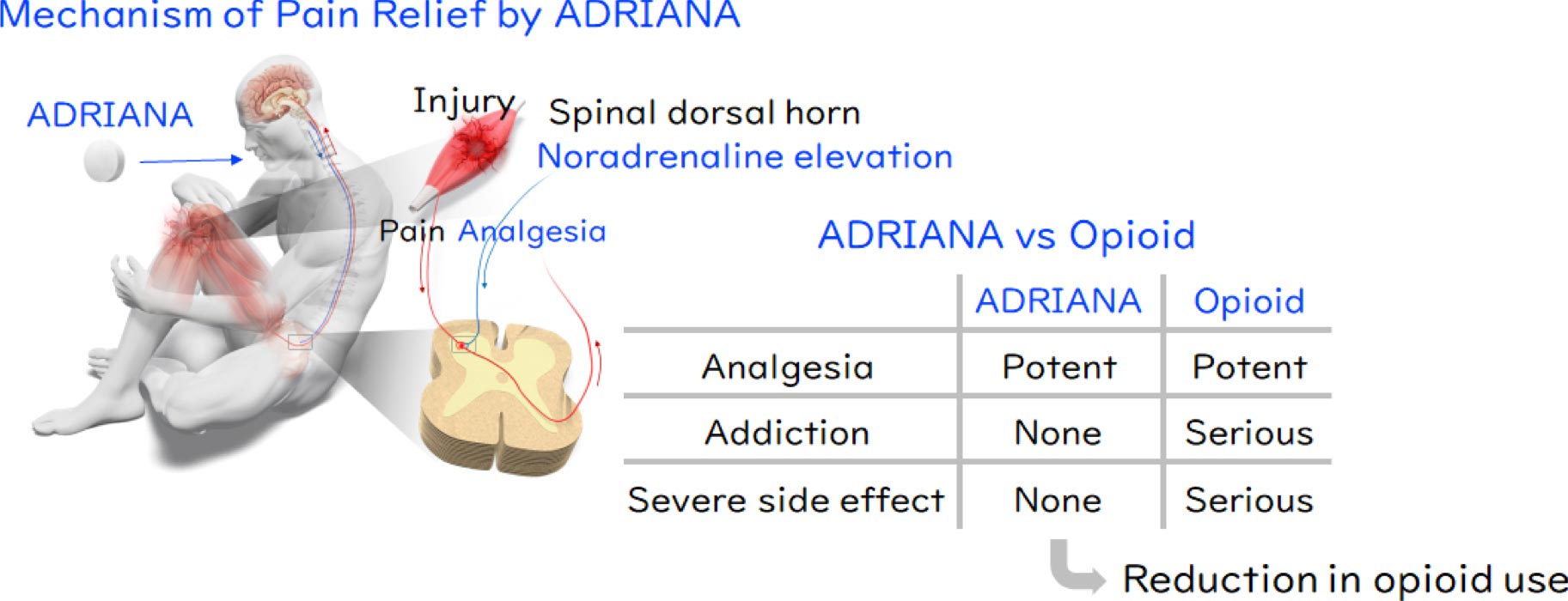 Mechanism of Pain Relief by ADRIANA

ADRIANA

Injury

Spinal dorsal horn

Noradrenaline elevation

Pain Analgesia

ADRIANA vs Opioid

| | ADRIANA | Opioid |
|---|---|---|
| Analgesia | Potent | Potent |
| Addiction | None | Serious |
| Severe side effect | None | Serious |

Reduction in opioid use